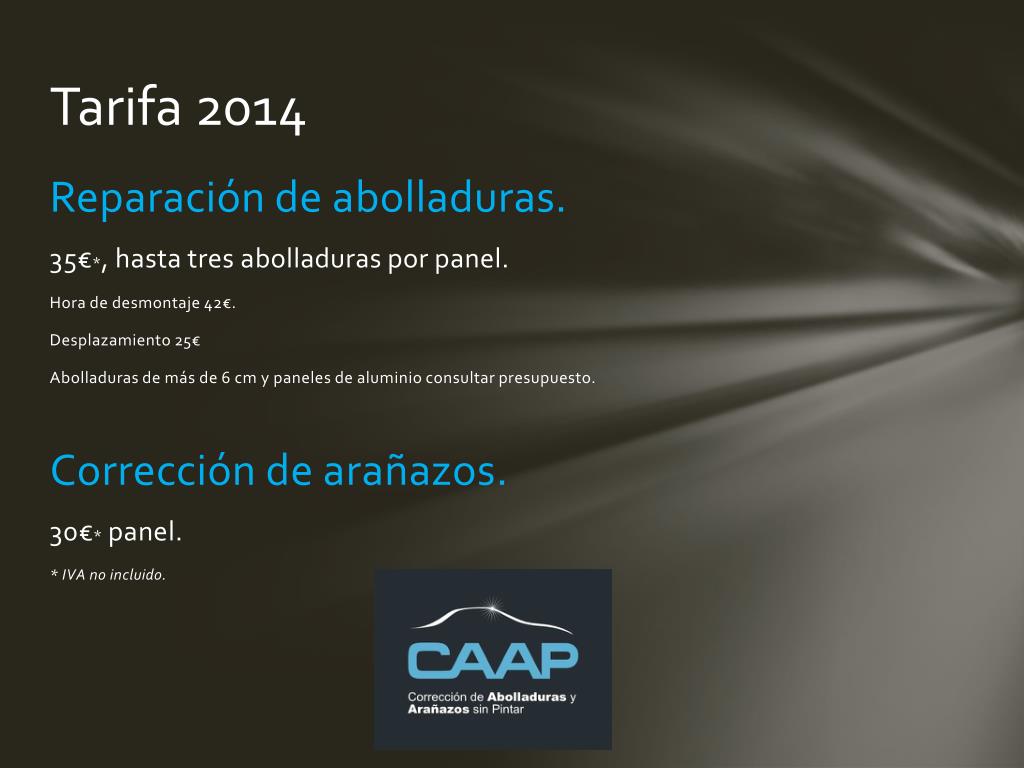 Tarifa 2014

Reparación de abolladuras.

35€*, hasta tres abolladuras por panel.

Hora de desmontaje 42€.

Desplazamiento 25€

Abolladuras de más de 6 cm y paneles de aluminio consultar presupuesto.

Corrección de arañazos.

30€* panel.

* IVA no incluido.

CAAP

Corrección de Abolladuras y Arañazos sin Pintar